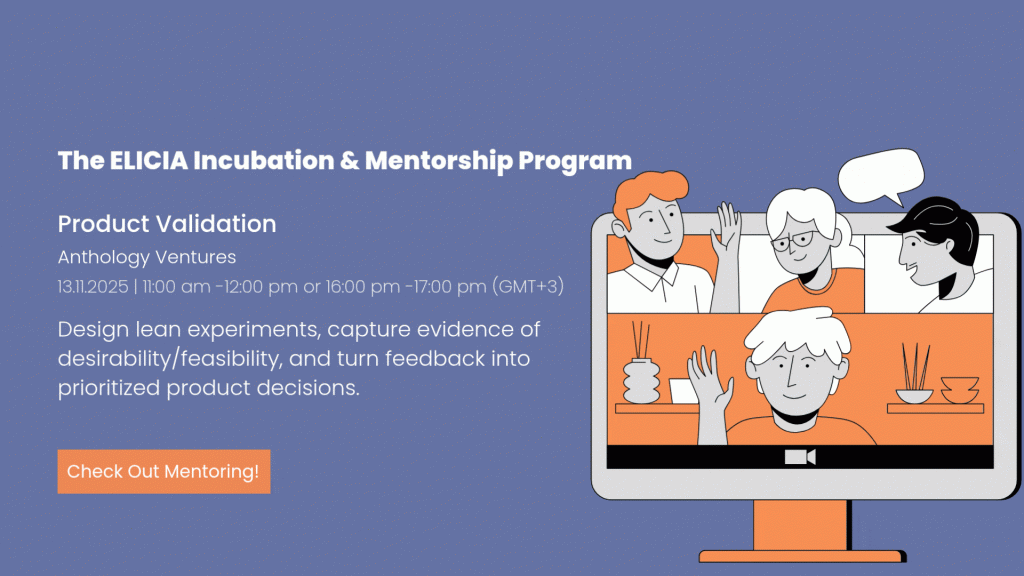 The ELICIA Incubation & Mentorship Program

Product Validation

Anthology Ventures

13.11.2025 | 11:00 am -12:00 pm or 16:00 pm -17:00 pm (GMT+3)

Design lean experiments, capture evidence of desirability/feasibility, and turn feedback into prioritized product decisions.

Check Out Mentoring!